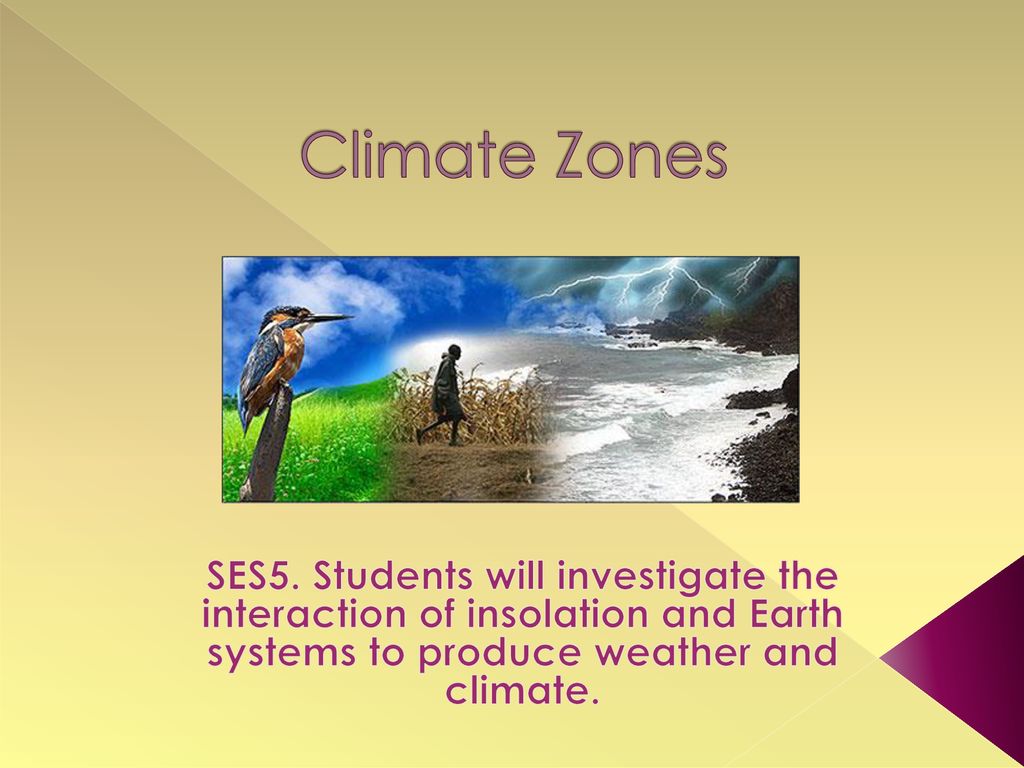 Climate Zones

SES5. Students will investigate the interaction of insolation and Earth systems to produce weather and climate.